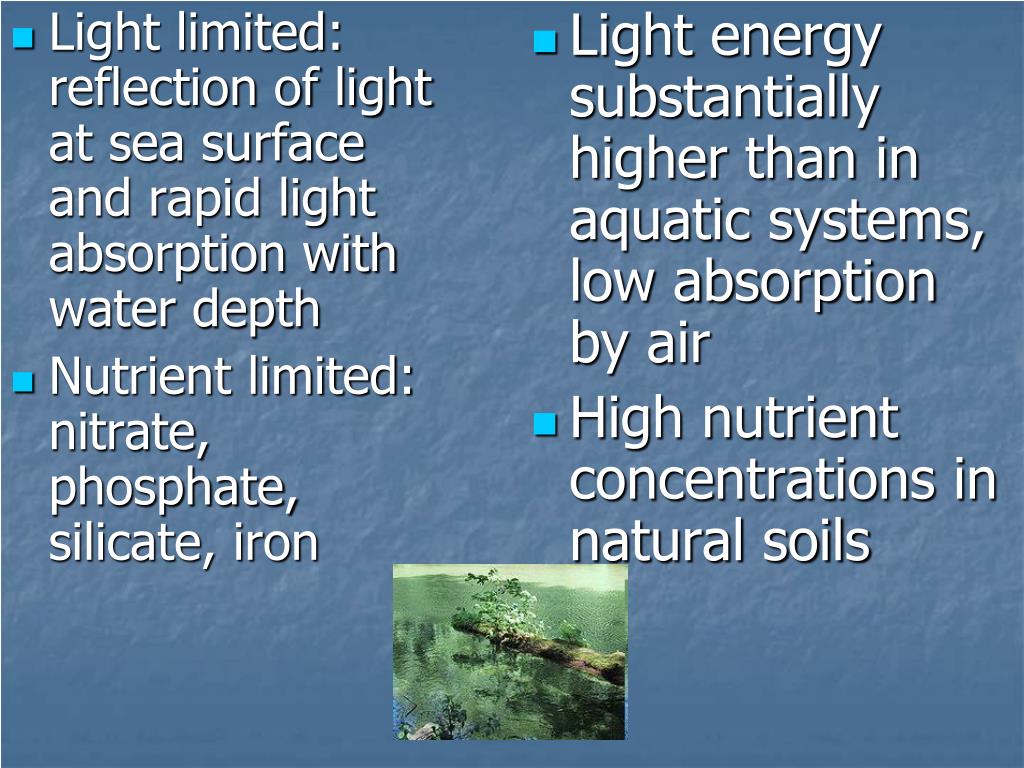 - Light limited: reflection of light at sea surface and rapid light absorption with water depth
- Nutrient limited: nitrate, phosphate, silicate, iron

- Light energy substantially higher than in aquatic systems, low absorption by air
- High nutrient concentrations in natural soils